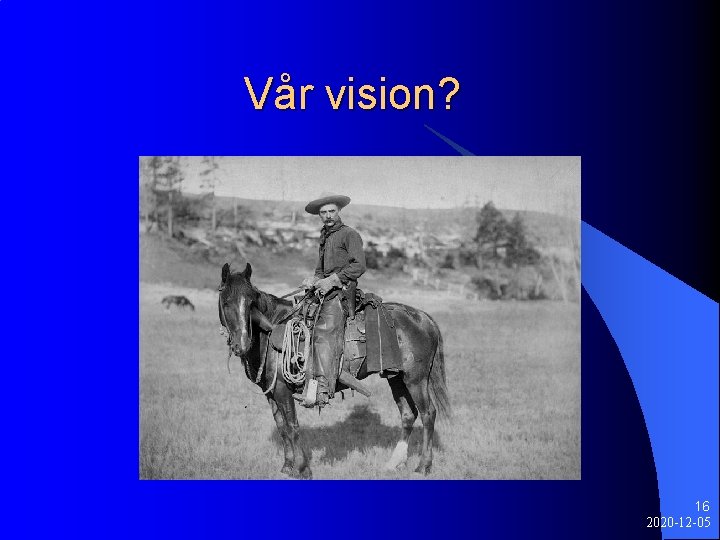 Vår vision?

16
2020-12-05